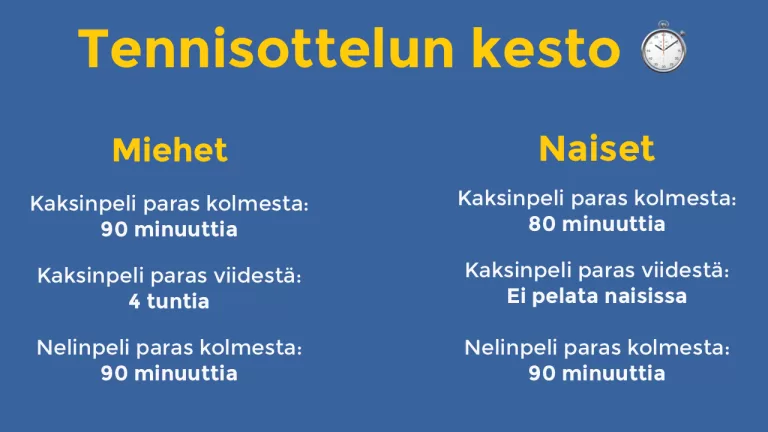 Tennisottelun kesto

Miehet

Kaksinpeli paras kolmesta:
90 minuuttia

Kaksinpeli paras viidestä:
4 tuntia

Nelinpeli paras kolmesta:
90 minuuttia

Naiset

Kaksinpeli paras kolmesta:
80 minuuttia

Kaksinpeli paras viidestä:
Ei pelata naisissa

Nelinpeli paras kolmesta:
90 minuuttia